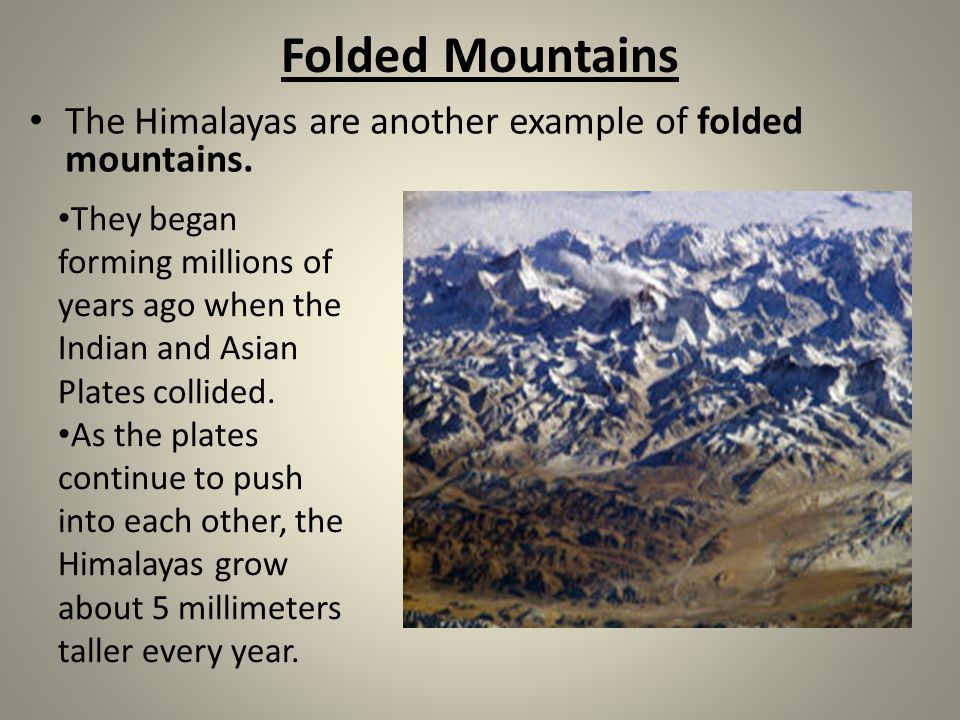 Folded Mountains

• The Himalayas are another example of folded mountains.

•They began forming millions of years ago when the Indian and Asian Plates collided.

•As the plates continue to push into each other, the Himalayas grow about 5 millimeters taller every year.